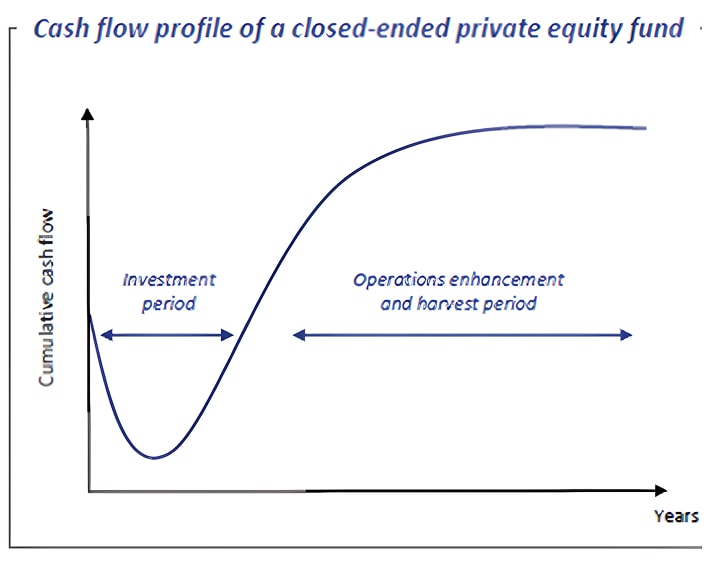 Cash flow profile of a closed-ended private equity fund

Cumulative cash flow

Investment period

Operations enhancement and harvest period

Years